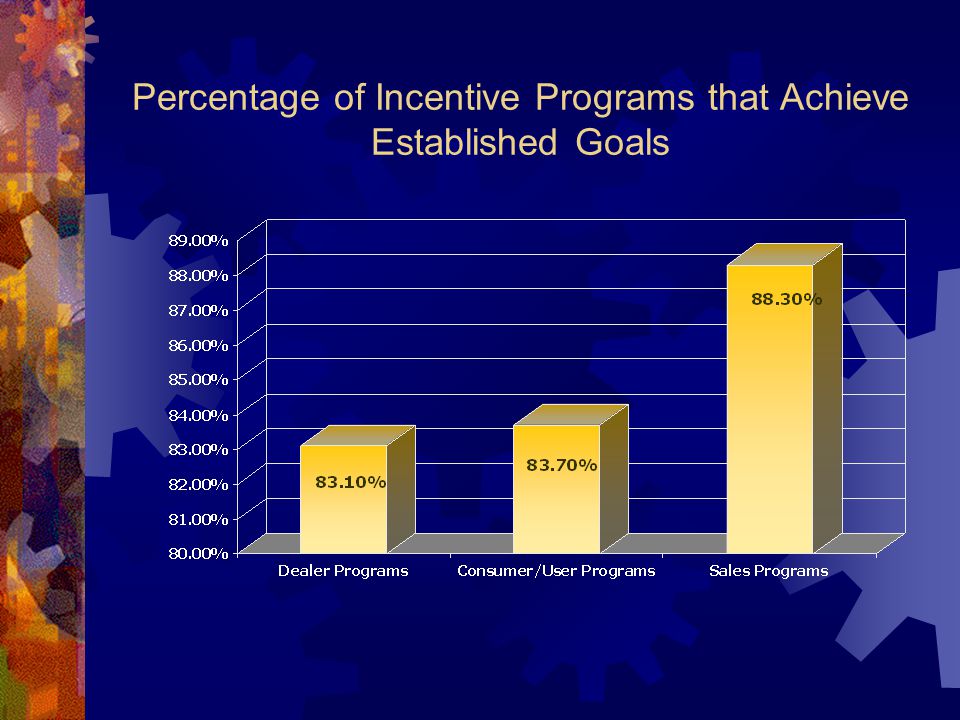 Percentage of Incentive Programs that Achieve Established Goals

89.00%
88.00%
87.00%
86.00%
85.00%
84.00%
83.00%
82.00%
81.00%
80.00%

83.10%
83.70%
88.30%

Dealer Programs
Consumer/User Programs
Sales Programs